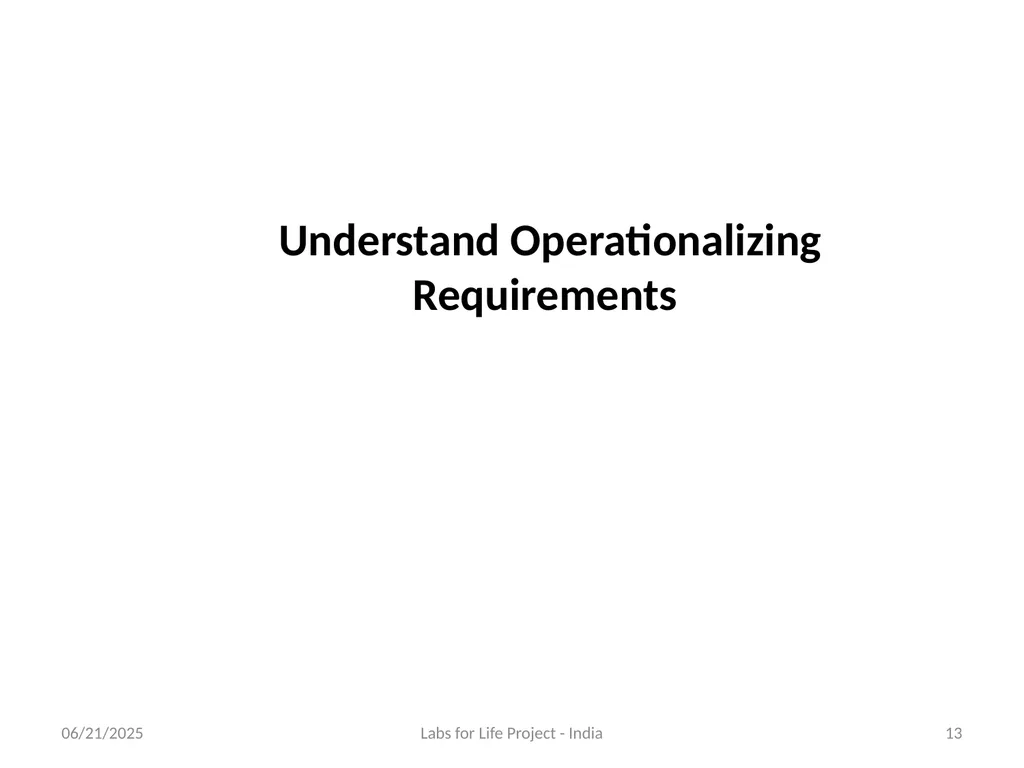 Understand Operationalizing Requirements

06/21/2025

Labs for Life Project - India

13